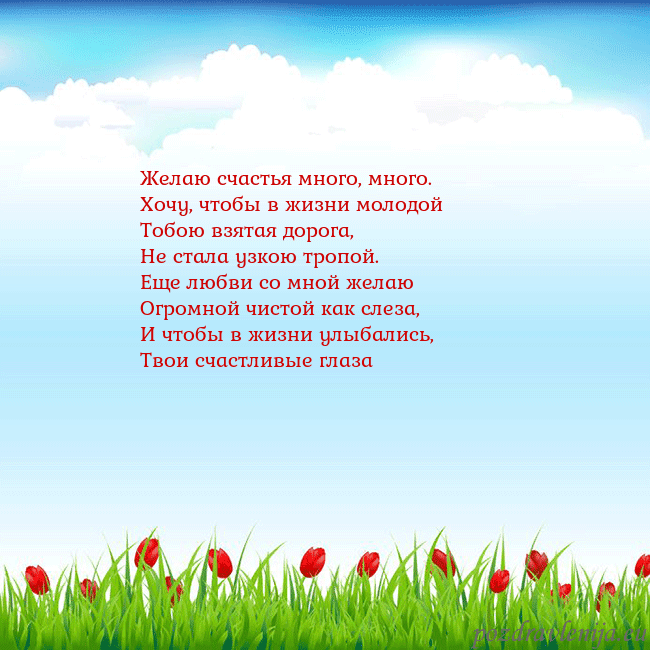 Желаю счастья много, много.
Хочу, чтобы в жизни молодой
Тобою взятая дорога,
Не стала узкою тропой.
Еще любви со мной желаю
Огромной чистой как слеза,
И чтобы в жизни улыбались,
Твои счастливые глаза

pozdravlenija.eu